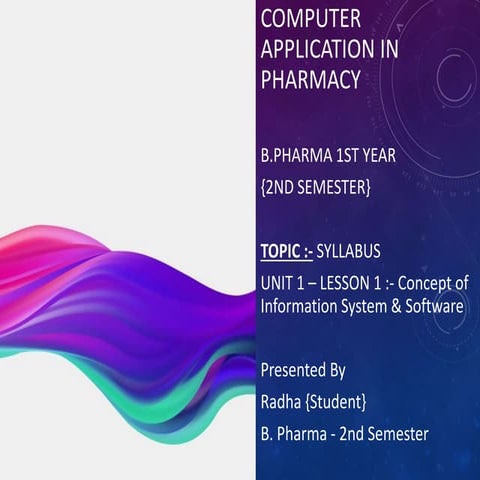 COMPUTER APPLICATION IN PHARMACY

B.PHARMA 1ST YEAR
{2ND SEMESTER}

TOPIC :- SYLLABUS
UNIT 1 – LESSON 1 :- Concept of Information System & Software

Presented By
Radha {Student}
B. Pharma - 2nd Semester